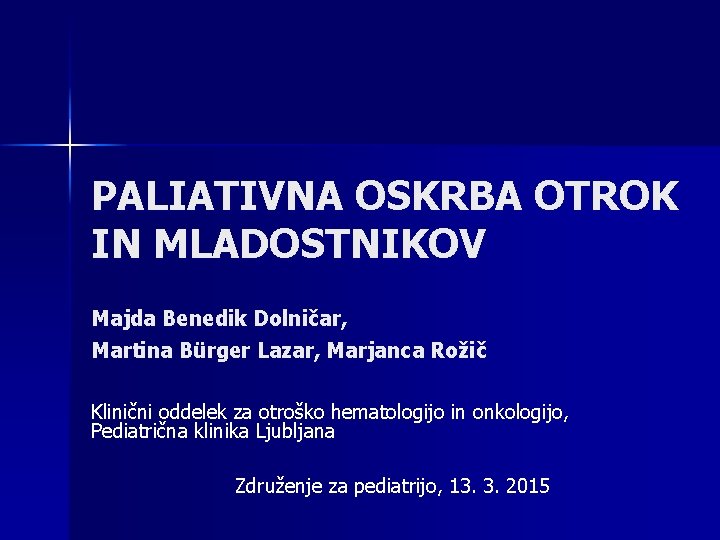 PALIATIVNA OSKRBA OTROK IN MLADOSTNIKOV

Majda Benedik Dolničar,

Martina Bürger Lazar, Marjanca Rožič

Klinični oddelek za otroško hematologijo in onkologijo, Pediatrična klinika Ljubljana

Združenje za pediatrijo, 13. 3. 2015